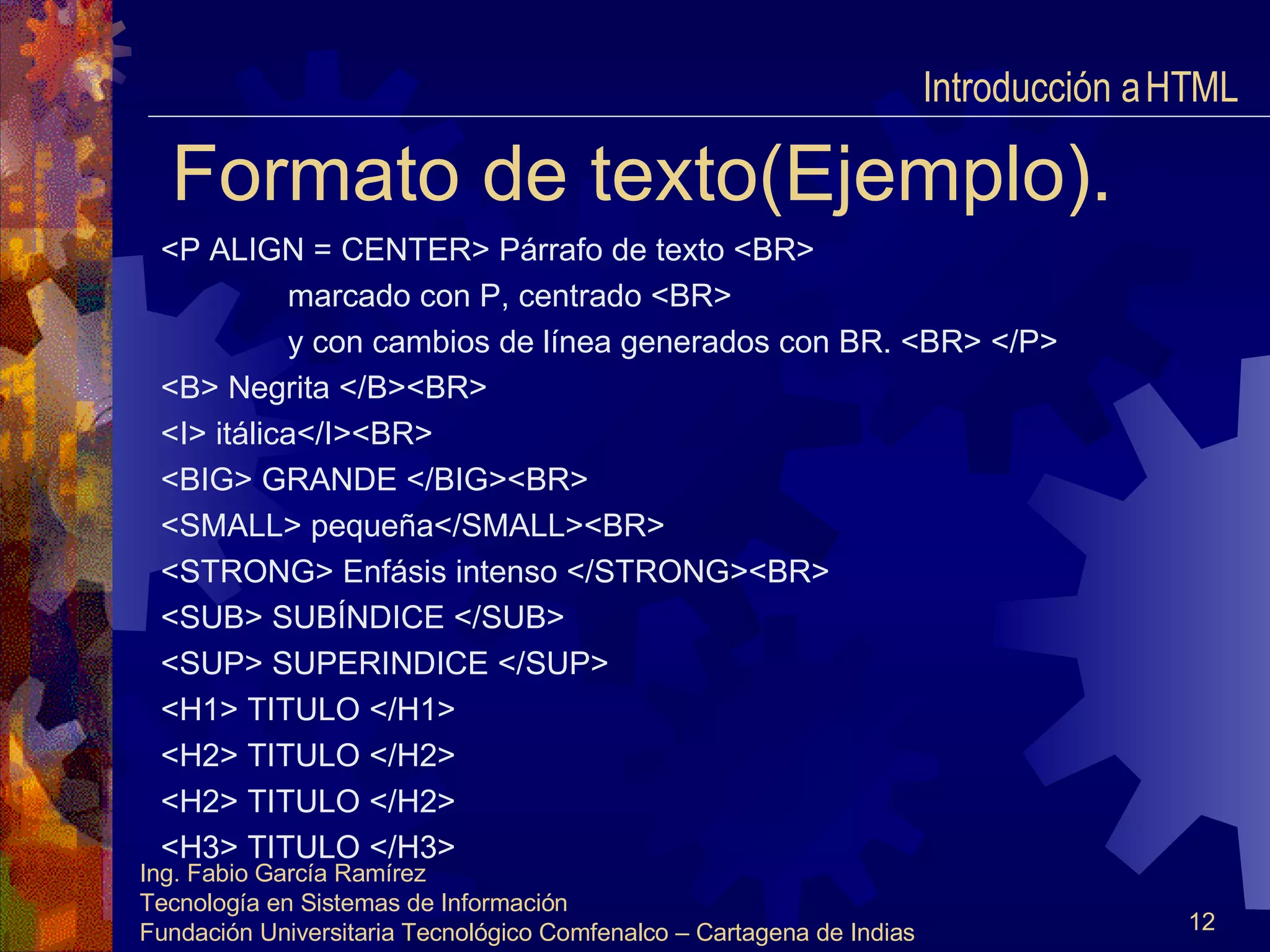 Introducción a HTML

Formato de texto(Ejemplo).

<P ALIGN = CENTER> Párrafo de texto <BR>
marcado con P, centrado <BR>
y con cambios de línea generados con BR. <BR> </P>
<B> Negrita </B><BR>
<I> itálica</I><BR>
<BIG> GRANDE </BIG><BR>
<SMALL> pequeña</SMALL><BR>
<STRONG> Enfásis intenso </STRONG><BR>
<SUB> SUBÍNDICE </SUB>
<SUP> SUPERINDICE </SUP>
<H1> TITULO </H1>
<H2> TITULO </H2>
<H2> TITULO </H2>
<H3> TITULO </H3>

Ing. Fabio García Ramírez
Tecnología en Sistemas de Información
Fundación Universitaria Tecnológico Comfenalco – Cartagena de Indias

12